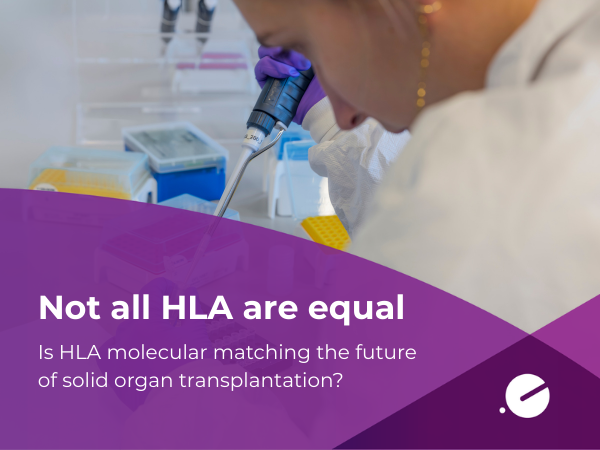 Not all HLA are equal

Is HLA molecular matching the future of solid organ transplantation?